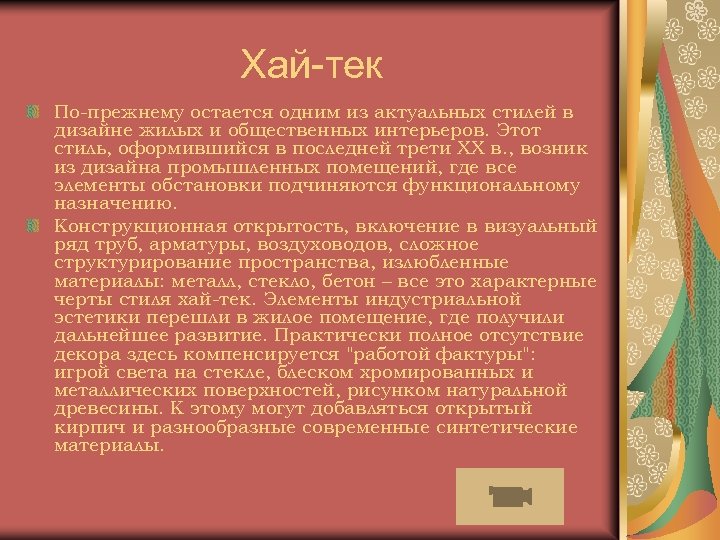 Хай-тек

По-прежнему остается одним из актуальных стилей в дизайне жилых и общественных интерьеров. Этот стиль, оформившийся в последней трети XX в., возник из дизайна промышленных помещений, где все элементы обстановки подчиняются функциональному назначению.

Конструкционная открытость, включение в визуальный ряд труб, арматуры, воздуховодов, сложное структурирование пространства, излюбленные материалы: металл, стекло, бетон – все это характерные черты стиля хай-тек. Элементы индустриальной эстетики перешли в жилое помещение, где получили дальнейшее развитие. Практически полное отсутствие декора здесь компенсируется "работой фактуры": игрой света на стекле, блеском хромированных и металлических поверхностей, рисунком натуральной древесины. К этому могут добавляться открытый кирпич и разнообразные современные синтетические материалы.